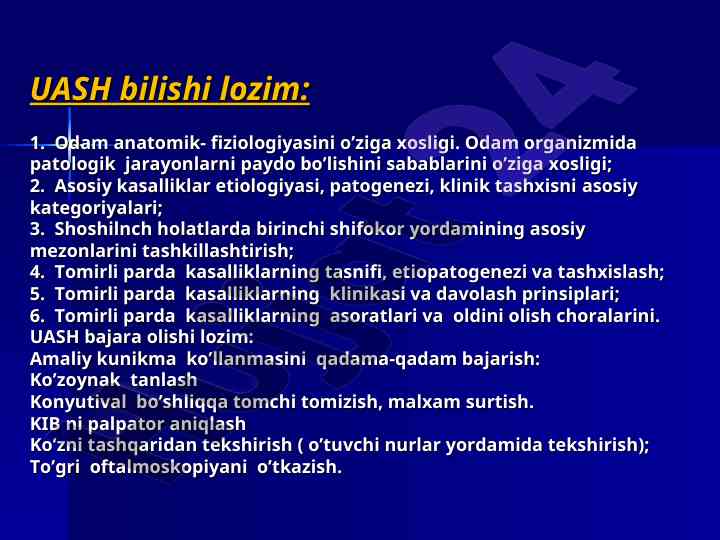 UASH bilishi lozim:

1. Odam anatomik- fiziologiyasini o'ziga xosligi. Odam organizmida patologik jarayonlarni paydo bo'lishini sabablarini o'ziga xosligi;
2. Asosiy kasalliklar etiologiyasi, patogenezi, klinik tashxisni asosiy kategoriyalari;
3. Shoshilnch holatlarda birinchi shifokor yordamining asosiy mezonlarini tashkillashtirish;
4. Tomirli parda kasalliklarning tasnifi, etiopatogenezi va tashxislash;
5. Tomirli parda kasalliklarning klinikasi va davolash prinsiplari;
6. Tomirli parda kasalliklarning asoratlari va oldini olish choralarini.
UASH bajara olishi lozim:
Amaliy kunikma ko'llanmasini qadama-qadam bajarish:
Ko'zoynak tanlash
Konyutival bo'shliqqa tomchi tomizish, malxam surtish.
KIB ni palpator aniqlash
Ko'zni tashqaridan tekshirish ( o'tuvchi nurlar yordamida tekshirish);
To'gri oftalmoskopiyani o'tkazish.